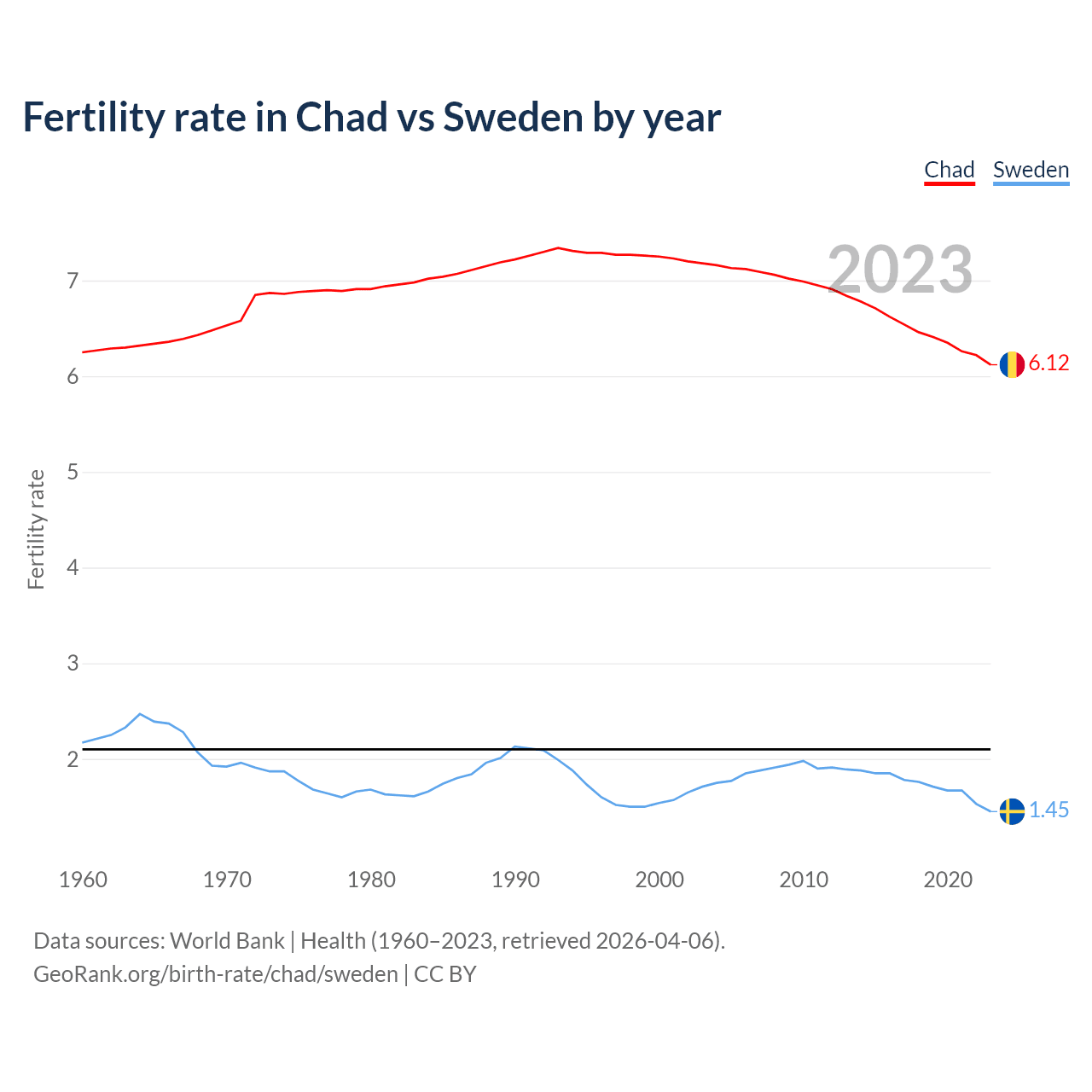 Fertility rate in Chad vs Sweden by year

Chad Sweden

2023

Fertility rate

7
6
5
4
3
2

6.12
1.45

1960 1970 1980 1990 2000 2010 2020

Data sources: World Bank | Health (1960–2023, retrieved 2026-04-06).
GeoRank.org/birth-rate/chad/sweden | CC BY